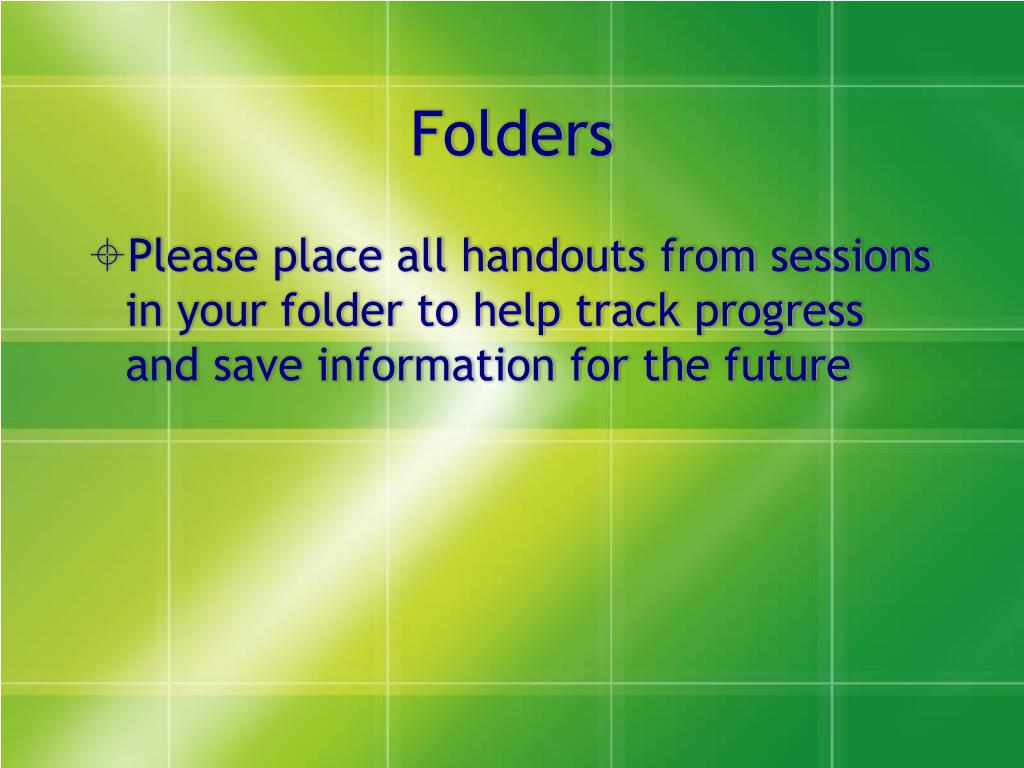 Folders

Please place all handouts from sessions in your folder to help track progress and save information for the future